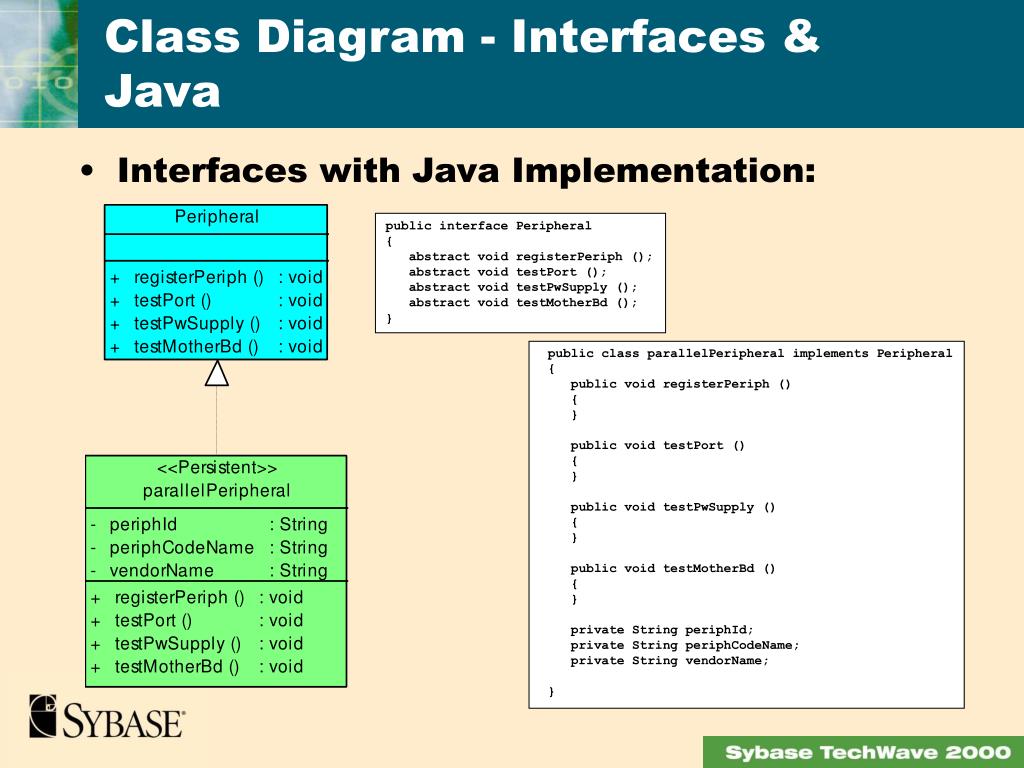 Class Diagram - Interfaces & Java

• Interfaces with Java Implementation:

Peripheral

+ registerPeriph () : void
+ testPort () : void
+ testPwSupply () : void
+ testMotherBd () : void

<<Persistent>>
parallelPeripheral

- periphId : String
- periphCodeName : String
- vendorName : String

+ registerPeriph () : void
+ testPort () : void
+ testPwSupply () : void
+ testMotherBd () : void

public interface Peripheral
{
abstract void registerPeriph ();
abstract void testPort ();
abstract void testPwSupply ();
abstract void testMotherBd ();
}

public class parallelPeripheral implements Peripheral
{
public void registerPeriph ()
{
}

public void testPort ()
{
}

public void testPwSupply ()
{
}

public void testMotherBd ()
{
}

private String periphId;
private String periphCodeName;
private String vendorName;

}

SYBASE

Sybase TechWave 2000